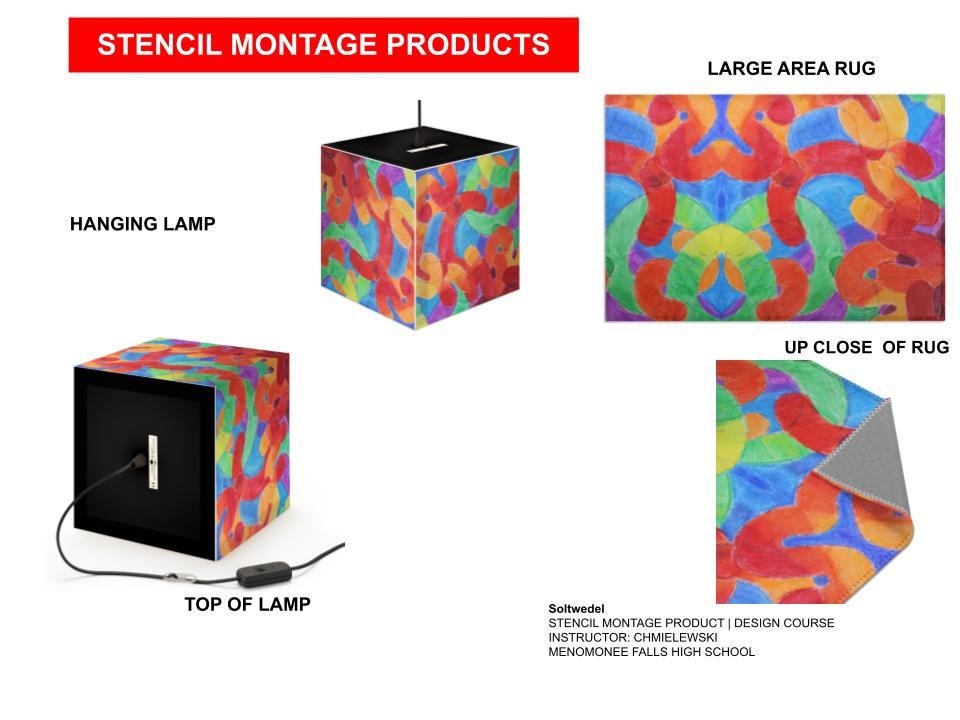 STENCIL MONTAGE PRODUCTS

LARGE AREA RUG

HANGING LAMP

UP CLOSE  OF RUG

TOP OF LAMP

Soltwedel
STENCIL MONTAGE PRODUCT | DESIGN COURSE
INSTRUCTOR: CHMIELEWSKI
MENOMONEE FALLS HIGH SCHOOL